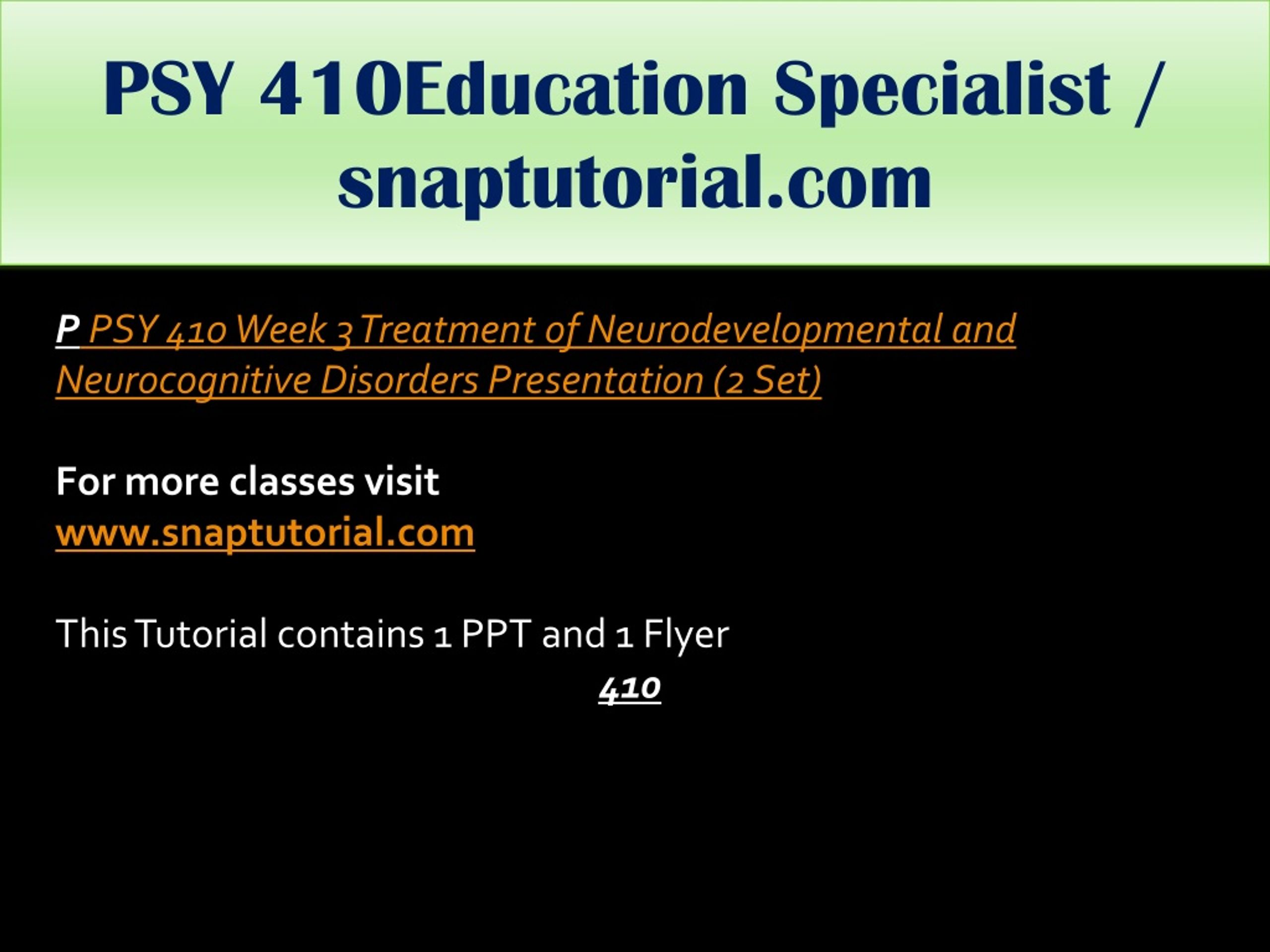 PSY 410Education Specialist / snaptutorial.com

P PSY 410 Week 3 Treatment of Neurodevelopmental and Neurocognitive Disorders Presentation (2 Set)

For more classes visit
www.snaptutorial.com

This Tutorial contains 1 PPT and 1 Flyer

410